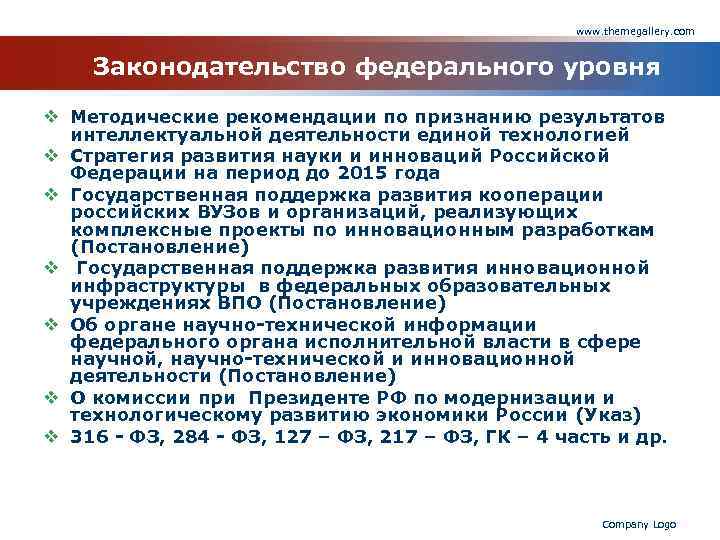 www.themegallery.com

Законодательство федерального уровня

❖ Методические рекомендации по признанию результатов интеллектуальной деятельности единой технологией
❖ Стратегия развития науки и инноваций Российской Федерации на период до 2015 года
❖ Государственная поддержка развития кооперации российских ВУЗов и организаций, реализующих комплексные проекты по инновационным разработкам (Постановление)
❖ Государственная поддержка развития инновационной инфраструктуры в федеральных образовательных учреждениях ВПО (Постановление)
❖ Об органе научно-технической информации федерального органа исполнительной власти в сфере научной, научно-технической и инновационной деятельности (Постановление)
❖ О комиссии при Президенте РФ по модернизации и технологическому развитию экономики России (Указ)
❖ 316 - ФЗ, 284 - ФЗ, 127 – ФЗ, 217 – ФЗ, ГК – 4 часть и др.

Company Logo